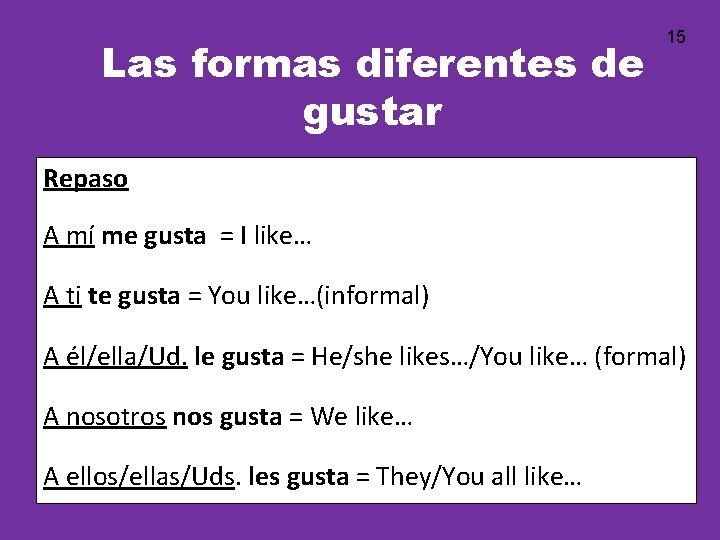 15

Las formas diferentes de gustar

Repaso

A mí me gusta = I like…

A ti te gusta = You like…(informal)

A él/ella/Ud. le gusta = He/she likes…/You like… (formal)

A nosotros nos gusta = We like…

A ellos/ellas/Uds. les gusta = They/You all like…